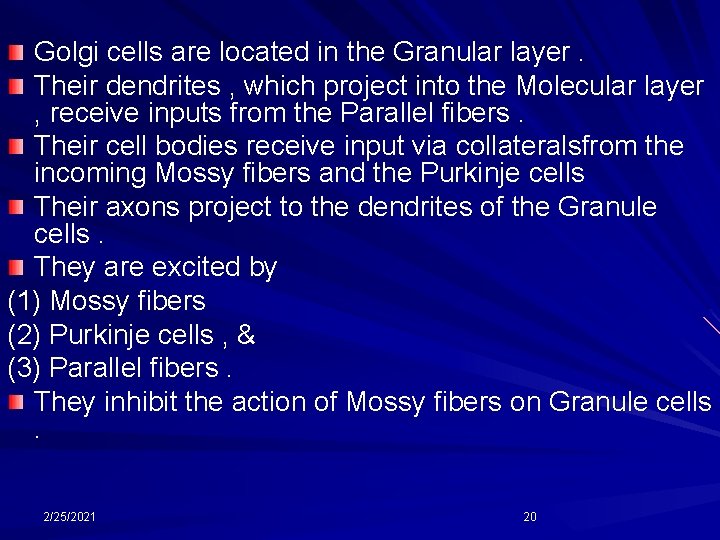 • Golgi cells are located in the Granular layer .

• Their dendrites , which project into the Molecular layer , receive inputs from the Parallel fibers .

• Their cell bodies receive input via collateralsfrom the incoming Mossy fibers and the Purkinje cells

• Their axons project to the dendrites of the Granule cells .

• They are excited by

(1) Mossy fibers

(2) Purkinje cells , &

(3) Parallel fibers .

• They inhibit the action of Mossy fibers on Granule cells .

2/25/2021

20